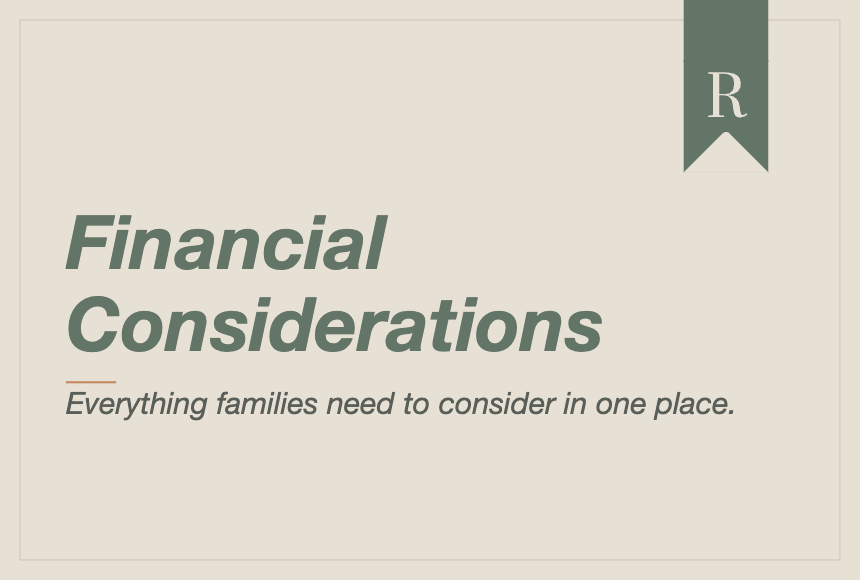 R

Financial Considerations

Everything families need to consider in one place.